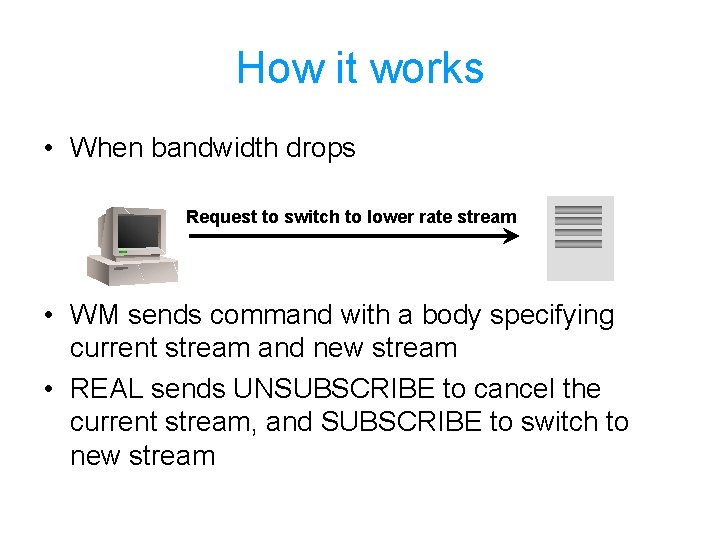 How it works

• When bandwidth drops

Request to switch to lower rate stream

• WM sends command with a body specifying current stream and new stream
• REAL sends UNSUBSCRIBE to cancel the current stream, and SUBSCRIBE to switch to new stream